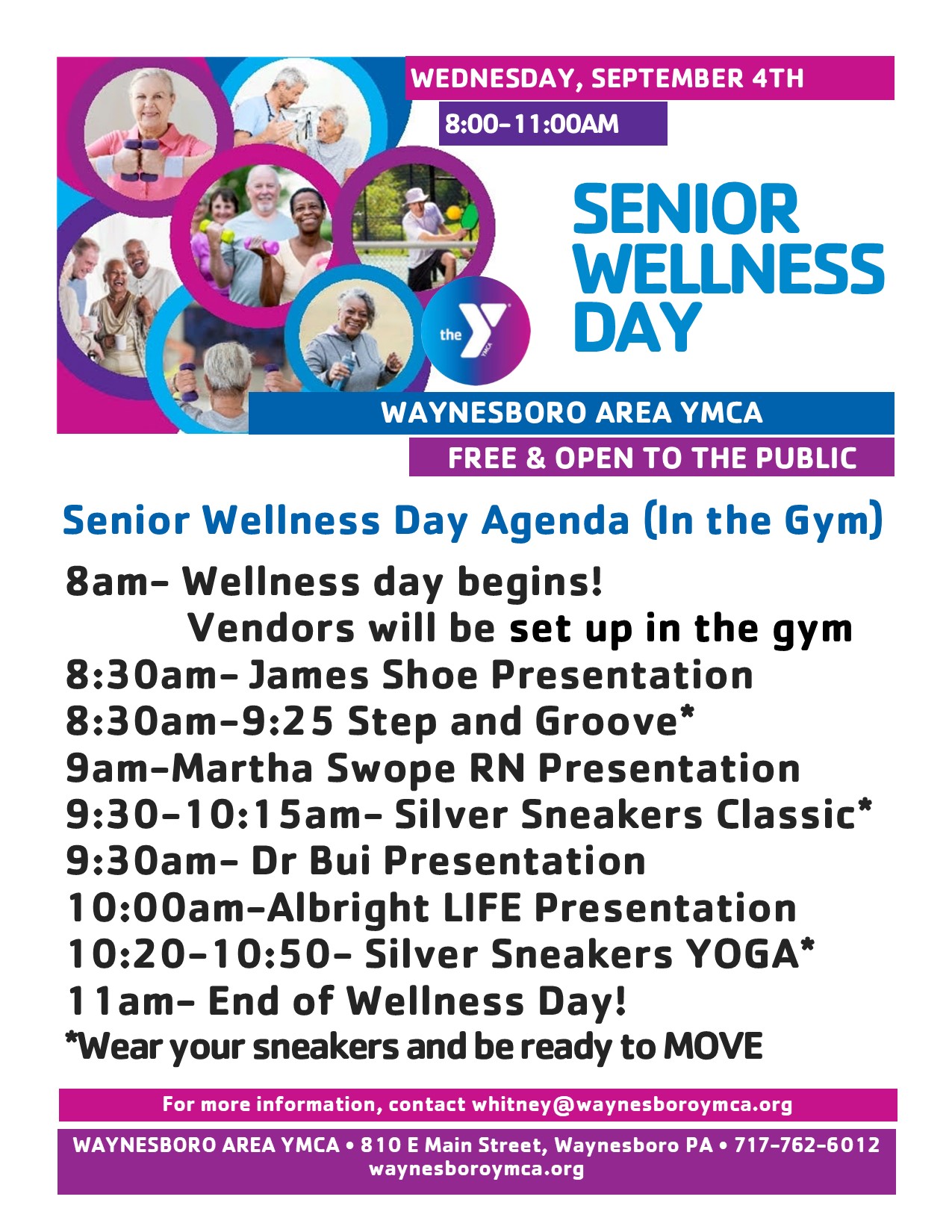 WEDNESDAY, SEPTEMBER 4TH

8:00-11:00AM

SENIOR WELLNESS DAY

the YMCA

WAYNESBORO AREA YMCA

FREE & OPEN TO THE PUBLIC

Senior Wellness Day Agenda (In the Gym)

8am- Wellness day begins!
Vendors will be set up in the gym
8:30am- James Shoe Presentation
8:30am-9:25 Step and Groove*
9am-Martha Swope RN Presentation
9:30-10:15am- Silver Sneakers Classic*
9:30am- Dr Bui Presentation
10:00am-Albright LIFE Presentation
10:20-10:50- Silver Sneakers YOGA*
11am- End of Wellness Day!
*Wear your sneakers and be ready to MOVE

For more information, contact whitney@waynesboroymca.org

WAYNESBORO AREA YMCA • 810 E Main Street, Waynesboro PA • 717-762-6012
waynesboroymca.org